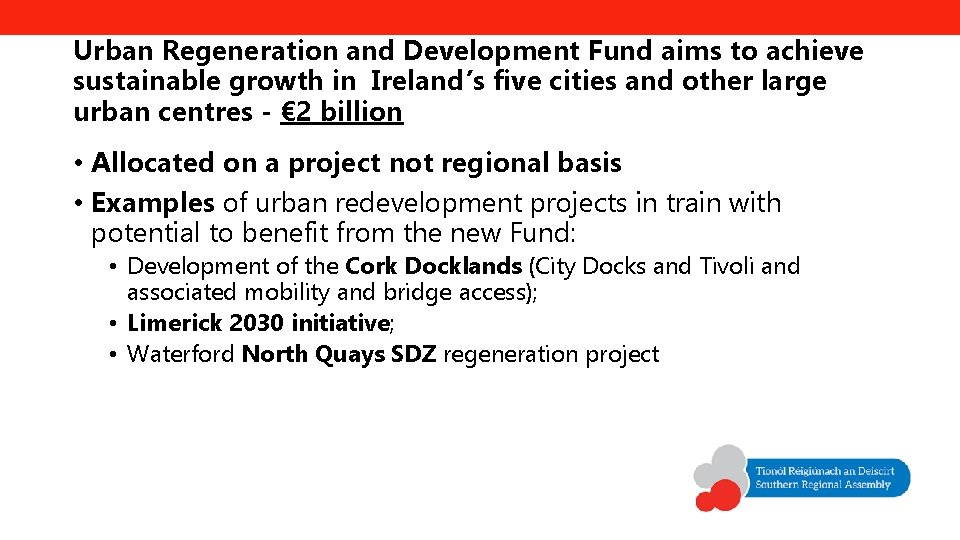 Urban Regeneration and Development Fund aims to achieve sustainable growth in Ireland's five cities and other large urban centres - €2 billion

• Allocated on a project not regional basis
• Examples of urban redevelopment projects in train with potential to benefit from the new Fund:
• Development of the Cork Docklands (City Docks and Tivoli and associated mobility and bridge access);
• Limerick 2030 initiative;
• Waterford North Quays SDZ regeneration project

Tionól Réigiúnach an Deiscirt
Southern Regional Assembly